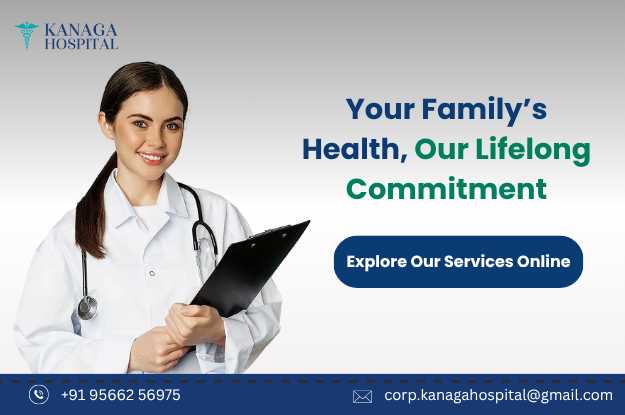 KANAGA
HOSPITAL

Your Family's Health, Our Lifelong Commitment

Explore Our Services Online

+91 95662 56975

corp.kanagahospital@gmail.com